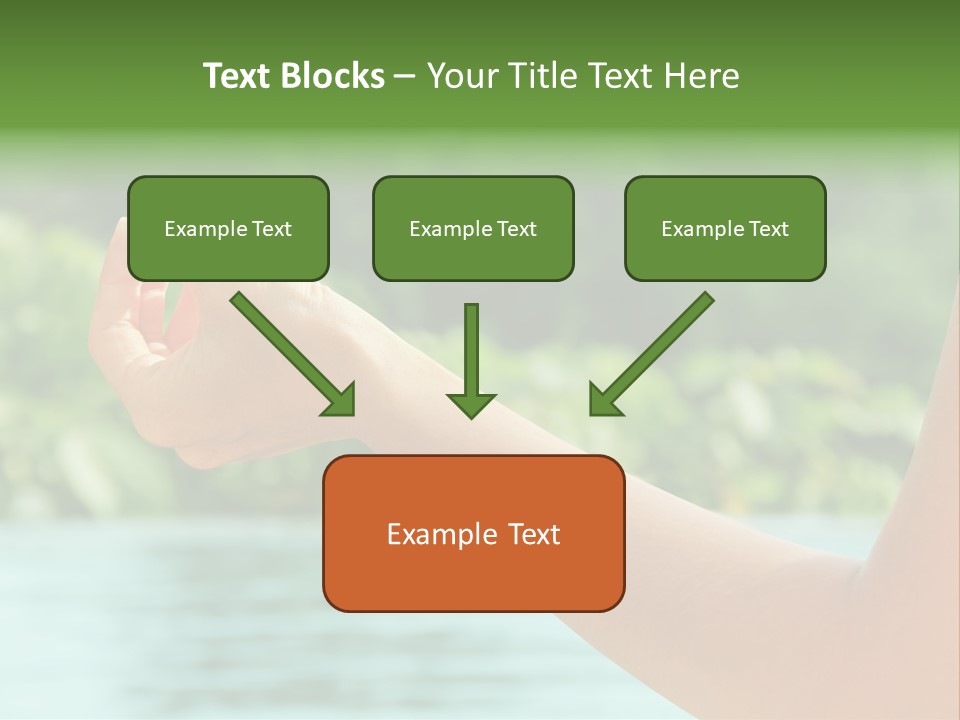 Text Blocks – Your Title Text Here

Example Text

Example Text

Example Text

Example Text